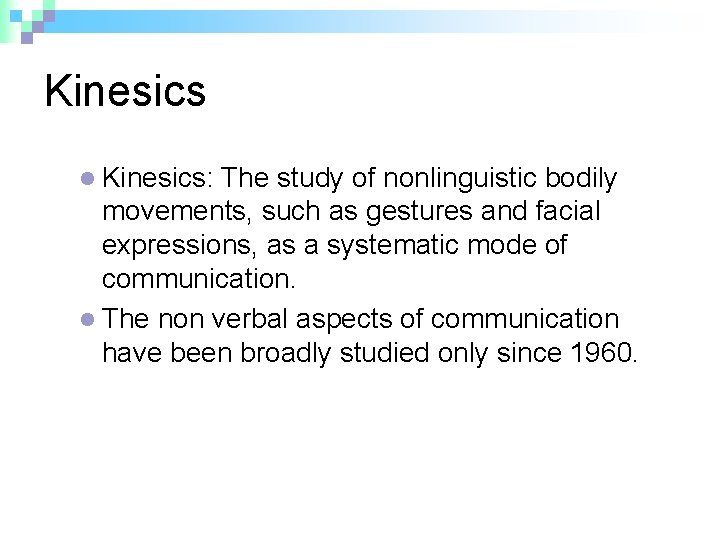 Kinesics

Kinesics: The study of nonlinguistic bodily movements, such as gestures and facial expressions, as a systematic mode of communication.

The non verbal aspects of communication have been broadly studied only since 1960.